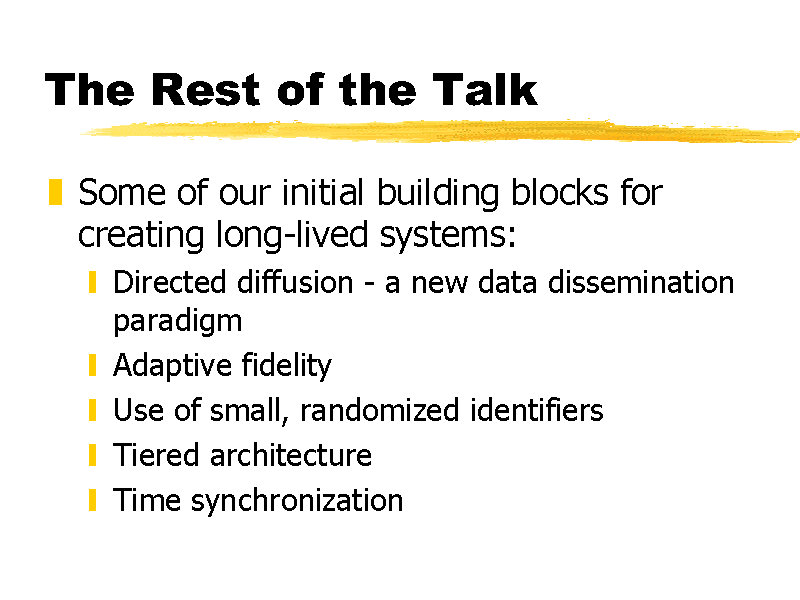 The Rest of the Talk

Some of our initial building blocks for creating long-lived systems:

Directed diffusion - a new data dissemination paradigm

Adaptive fidelity

Use of small, randomized identifiers

Tiered architecture

Time synchronization